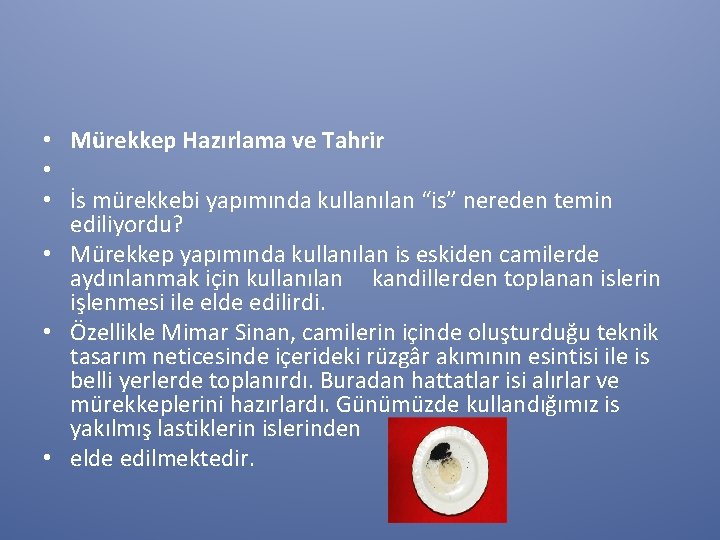 • Mürekkep Hazırlama ve Tahrir
•
• İs mürekkebi yapımında kullanılan “is” nereden temin ediliyordu?
• Mürekkep yapımında kullanılan is eskiden camilerde aydınlanmak için kullanılan kandillerden toplanan islerin işlenmesi ile elde edilirdi.
• Özellikle Mimar Sinan, camilerin içinde oluşturduğu teknik tasarım neticesinde içerideki rüzgâr akımının esintisi ile is belli yerlerde toplanırdı. Buradan hattatlar isi alırlar ve mürekkeplerini hazırlardı. Günümüzde kullandığımız is yakılmış lastiklerin islerinden
• elde edilmektedir.